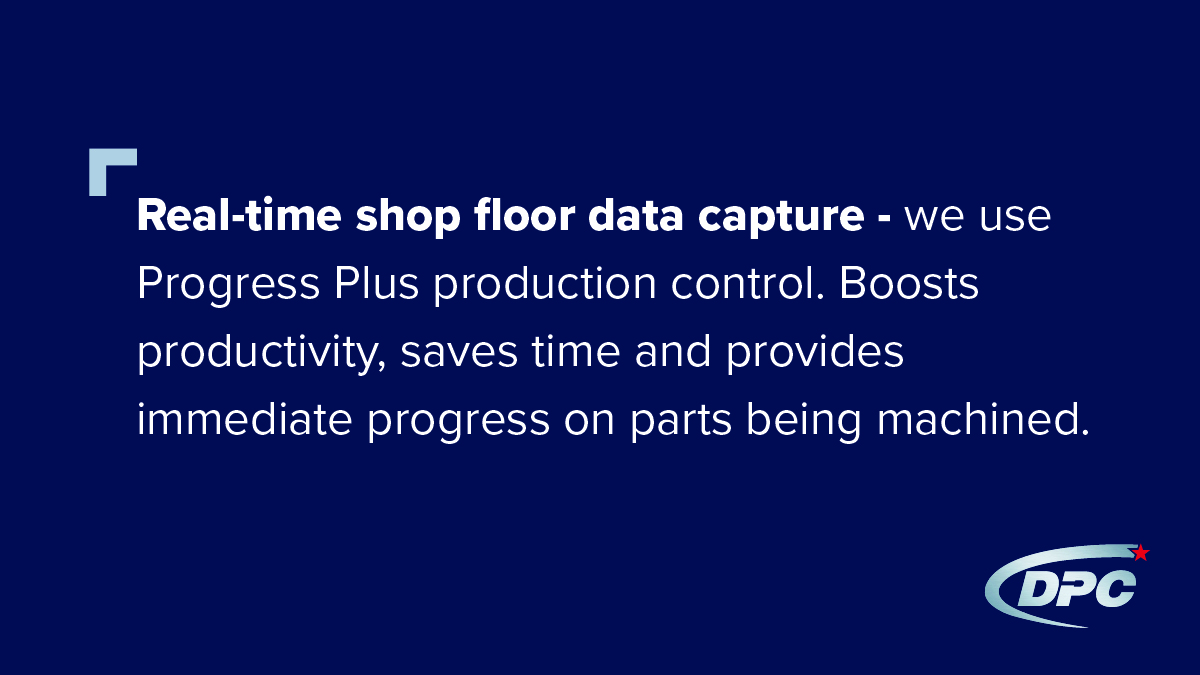 Real-time shop floor data capture - we use Progress Plus production control. Boosts productivity, saves time and provides immediate progress on parts being machined.

DPC